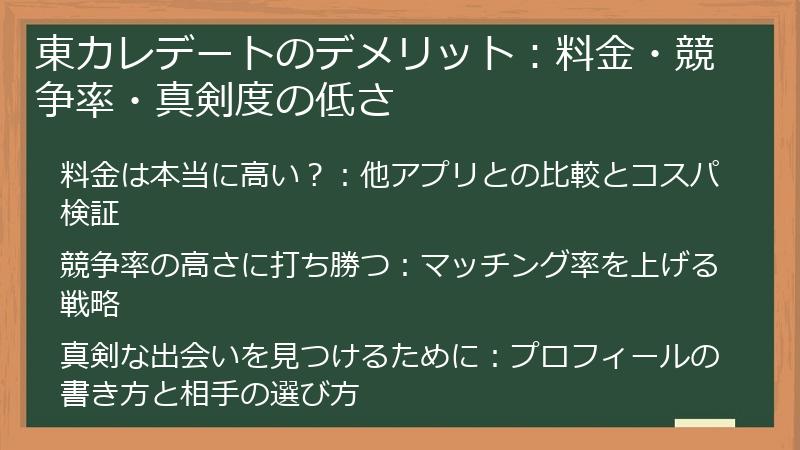 東カレデートのデメリット：料金・競争率・真剣度の低さ

料金は本当に高い？：他アプリとの比較とコスパ検証

競争率の高さに打ち勝つ：マッチング率を上げる戦略

真剣な出会いを見つけるために：プロフィールの書き方と相手の選び方